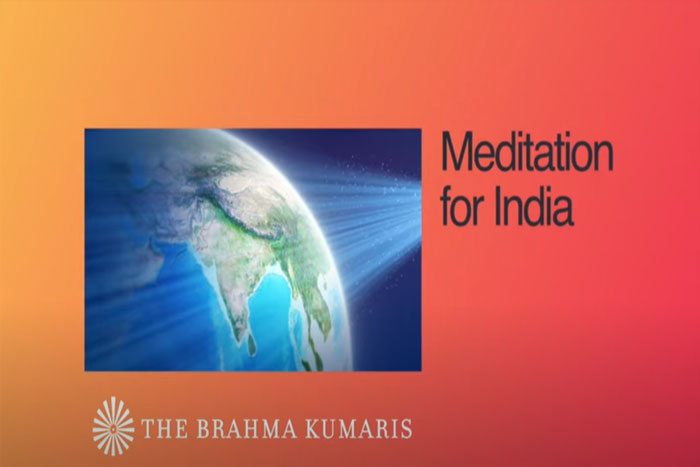 Meditation for India

THE BRAHMA KUMARIS